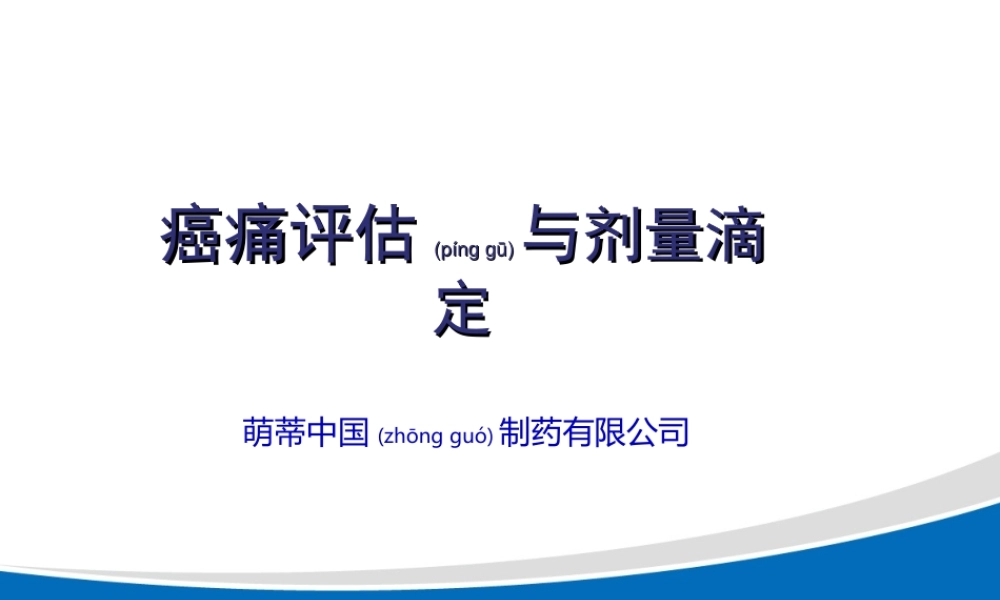 癌痛评估 (píng gū) 与剂量滴定

萌蒂中国 (zhōng guó) 制药有限公司